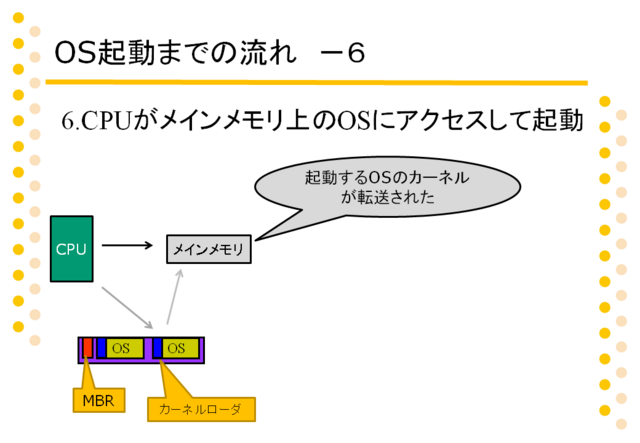 OS起動までの流れ　－6

6.CPUがメインメモリ上のOSにアクセスして起動

起動するOSのカーネルが転送された

CPU

メインメモリ

OS

OS

MBR

カーネルローダ